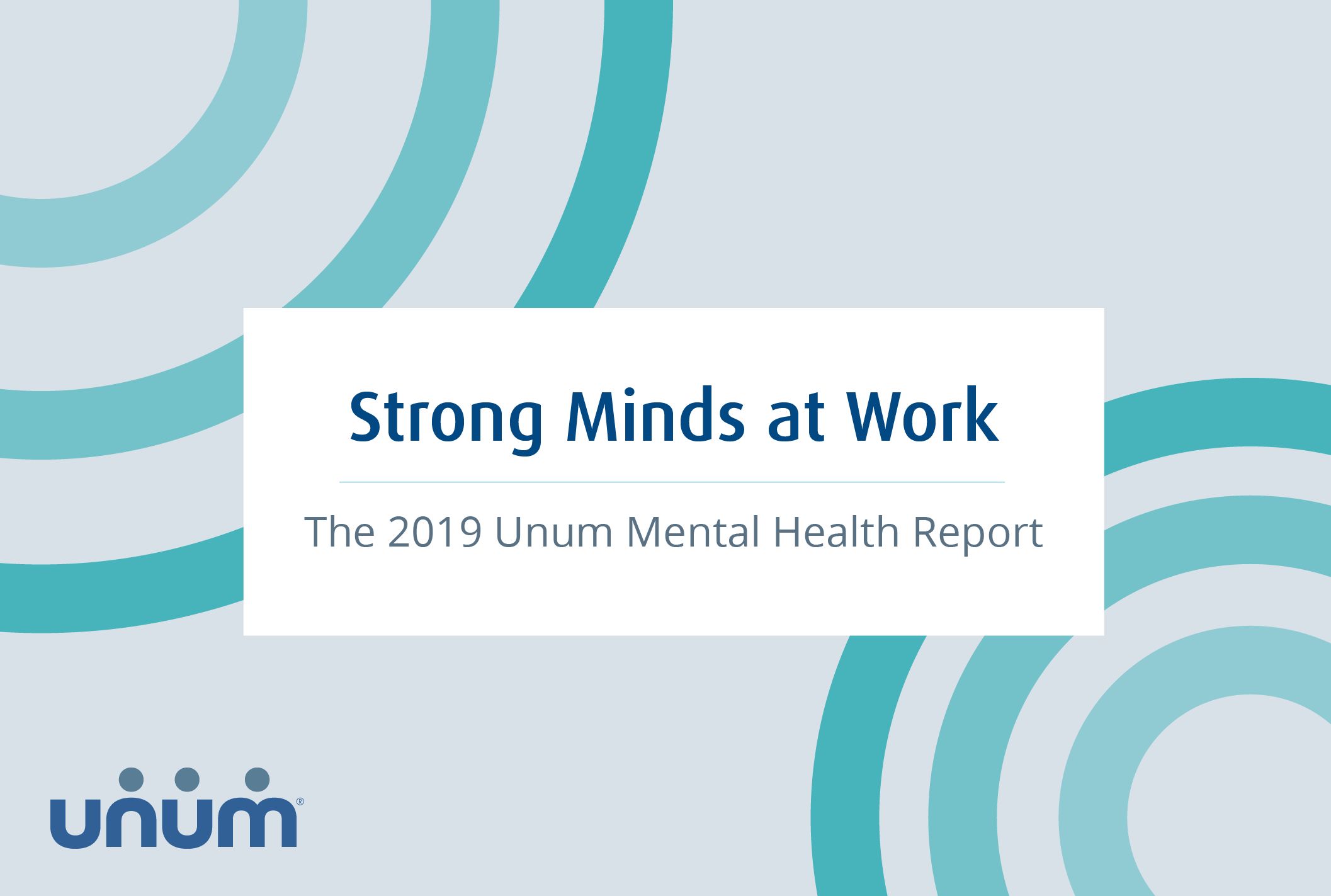 Strong Minds at Work

The 2019 Unum Mental Health Report

unum®